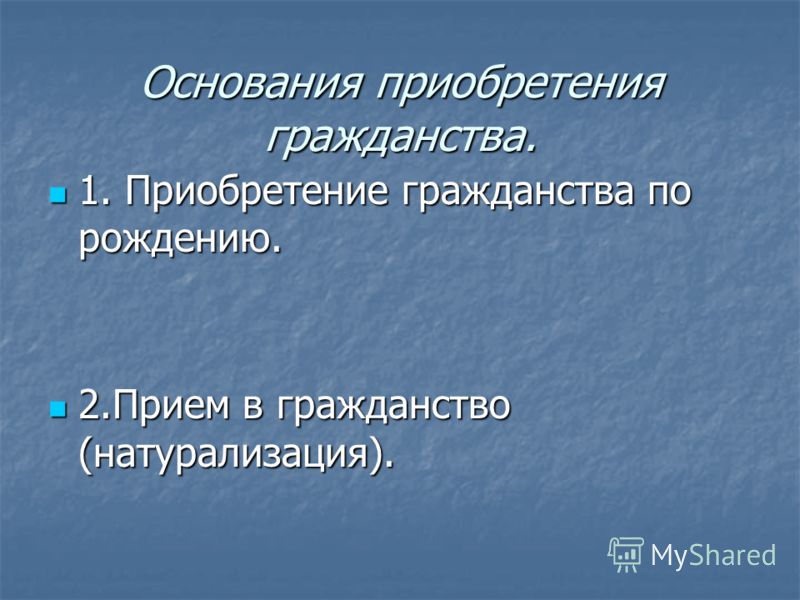 Основания приобретения гражданства.

1. Приобретение гражданства по рождению.

2.Прием в гражданство (натурализация).

MyShared